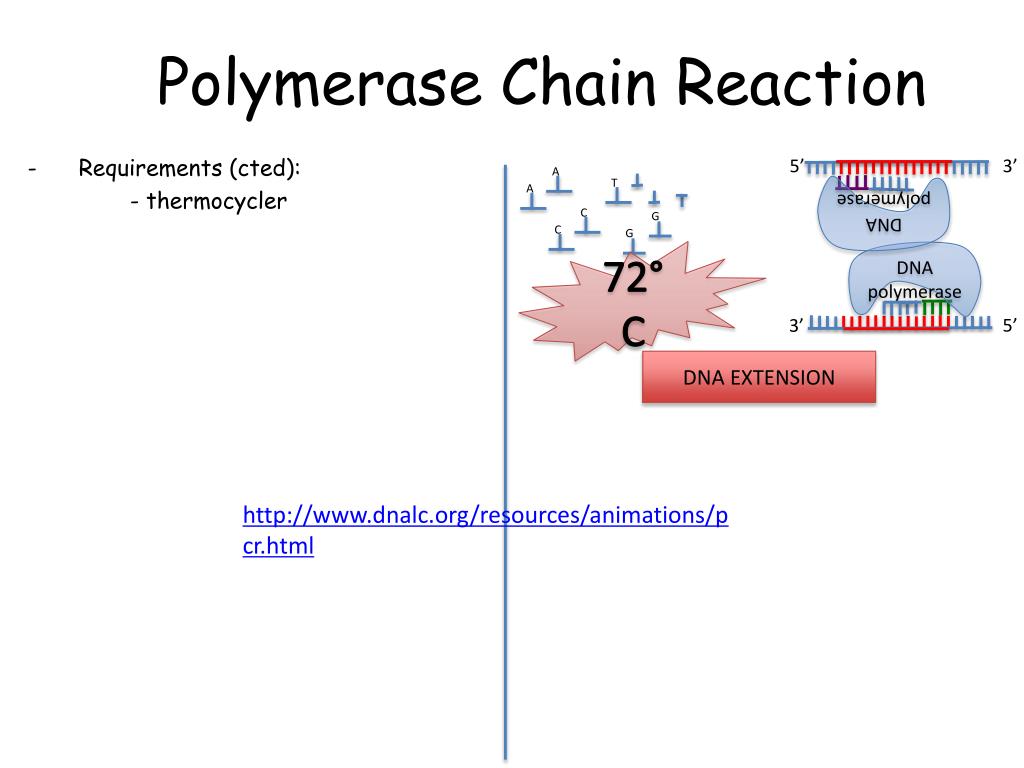 Polymerase Chain Reaction

- Requirements (cted):
- thermocycler

A
A
T
C
G
C
G

72°
C

5'
3'
DNA
polymerase

DNA
polymerase
3'
5'

DNA EXTENSION

http://www.dnalc.org/resources/animations/pcr.html